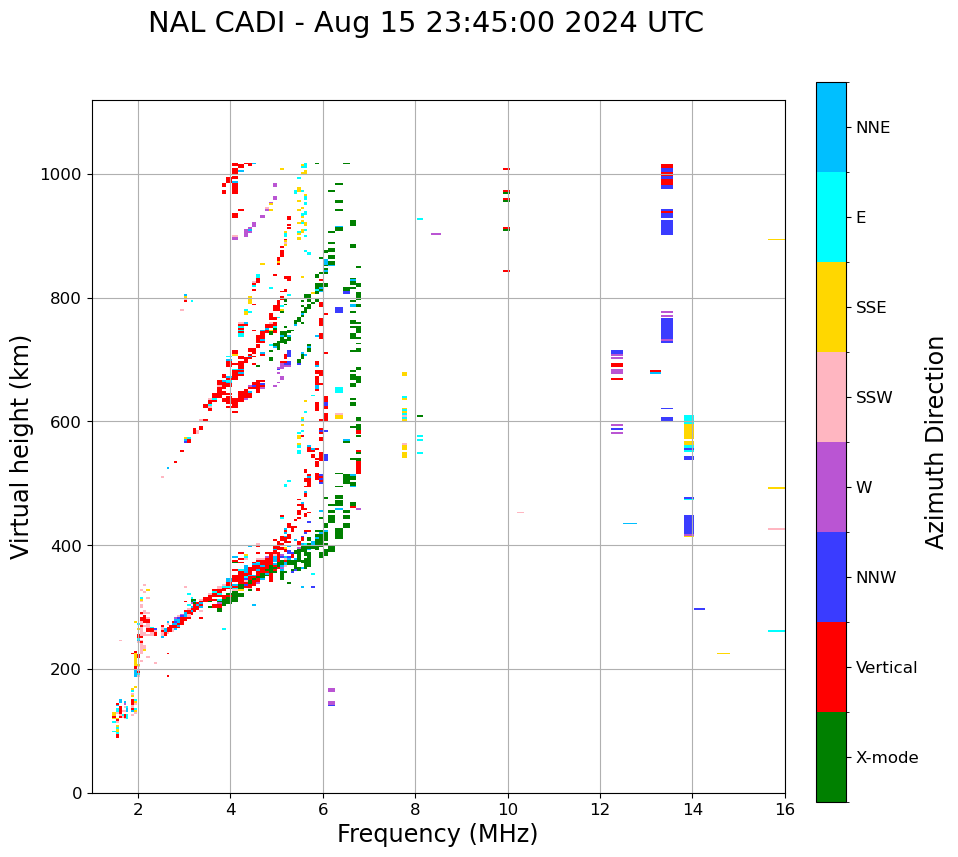 NAL CADI - Aug 15 23:45:00 2024 UTC

Virtual height (km)

1000
800
600
400
200
0

2
4
6
8
10
12
14
16

Frequency (MHz)

NNE
E
SSE
SSW
W
NNW
Vertical
X-mode

Azimuth Direction